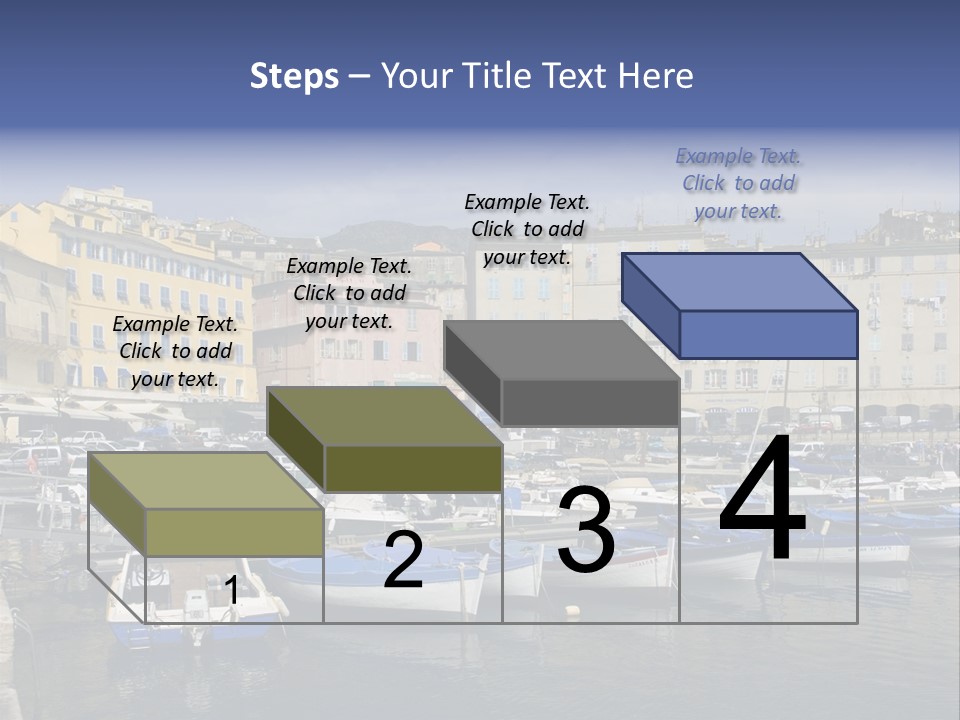 Steps – Your Title Text Here

Example Text. Click to add your text.

Example Text. Click to add your text.

Example Text. Click to add your text.

Example Text. Click to add your text.

1

2

3

4